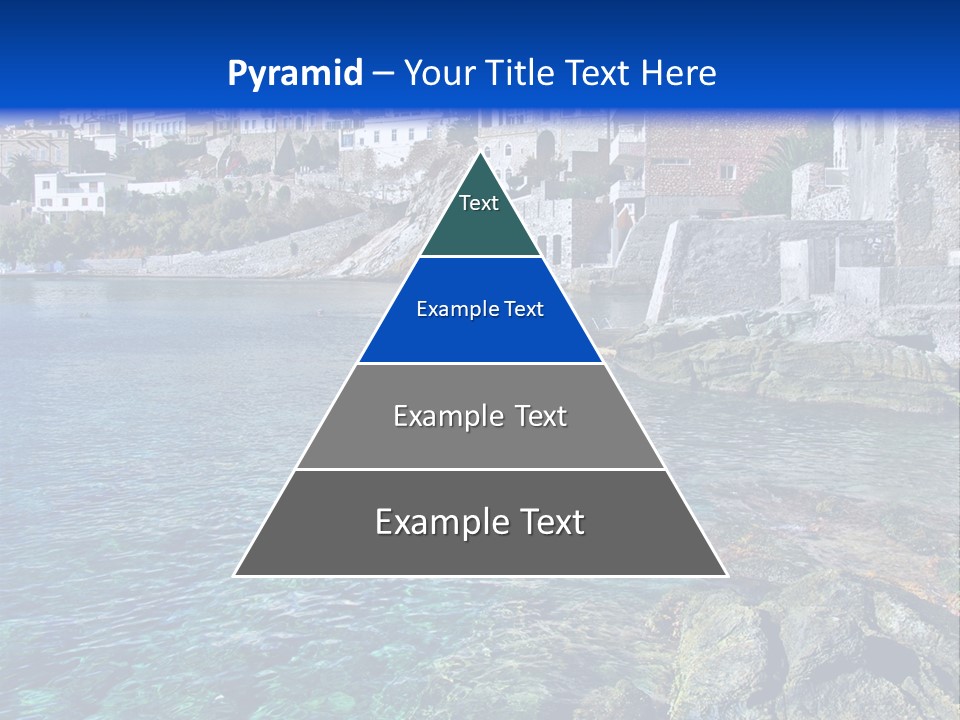 Pyramid – Your Title Text Here

Text

Example Text

Example Text

Example Text